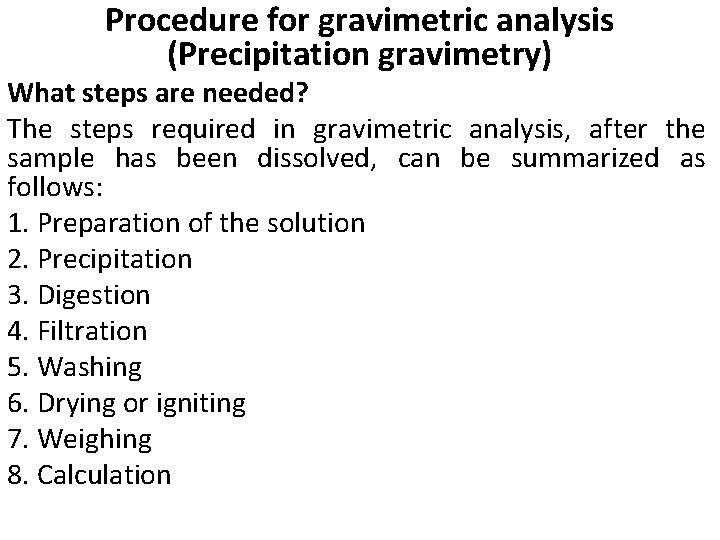 Procedure for gravimetric analysis
(Precipitation gravimetry)

What steps are needed?

The steps required in gravimetric analysis, after the sample has been dissolved, can be summarized as follows:

1. Preparation of the solution
2. Precipitation
3. Digestion
4. Filtration
5. Washing
6. Drying or igniting
7. Weighing
8. Calculation